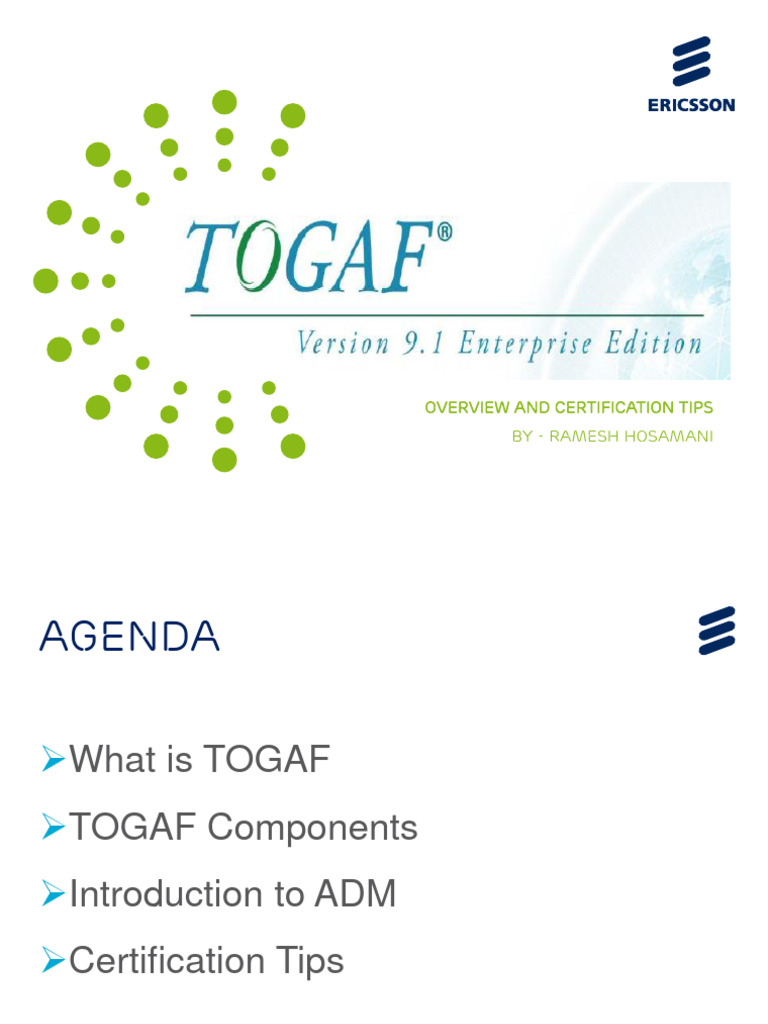 ERICSSON

TOGAF®

Version 9.1 Enterprise Edition

OVERVIEW AND CERTIFICATION TIPS

BY - RAMESH HOSAMANI

AGENDA

➢What is TOGAF

➢TOGAF Components

➢Introduction to ADM

➢Certification Tips